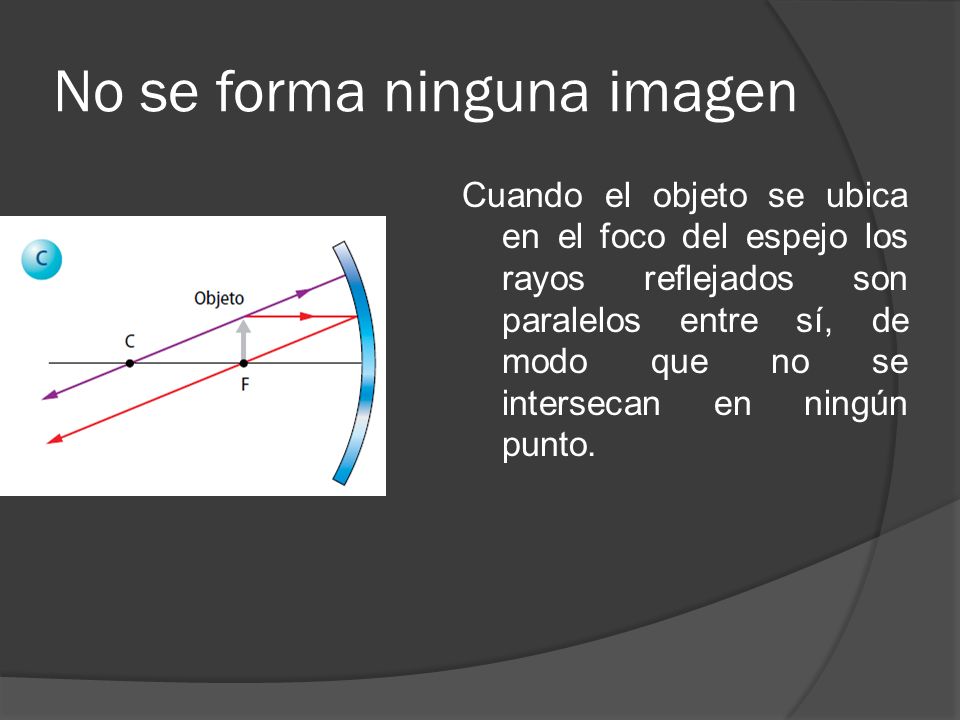 No se forma ninguna imagen

C

Objeto

C

F

Cuando el objeto se ubica en el foco del espejo los rayos reflejados son paralelos entre sí, de modo que no se intersecan en ningún punto.